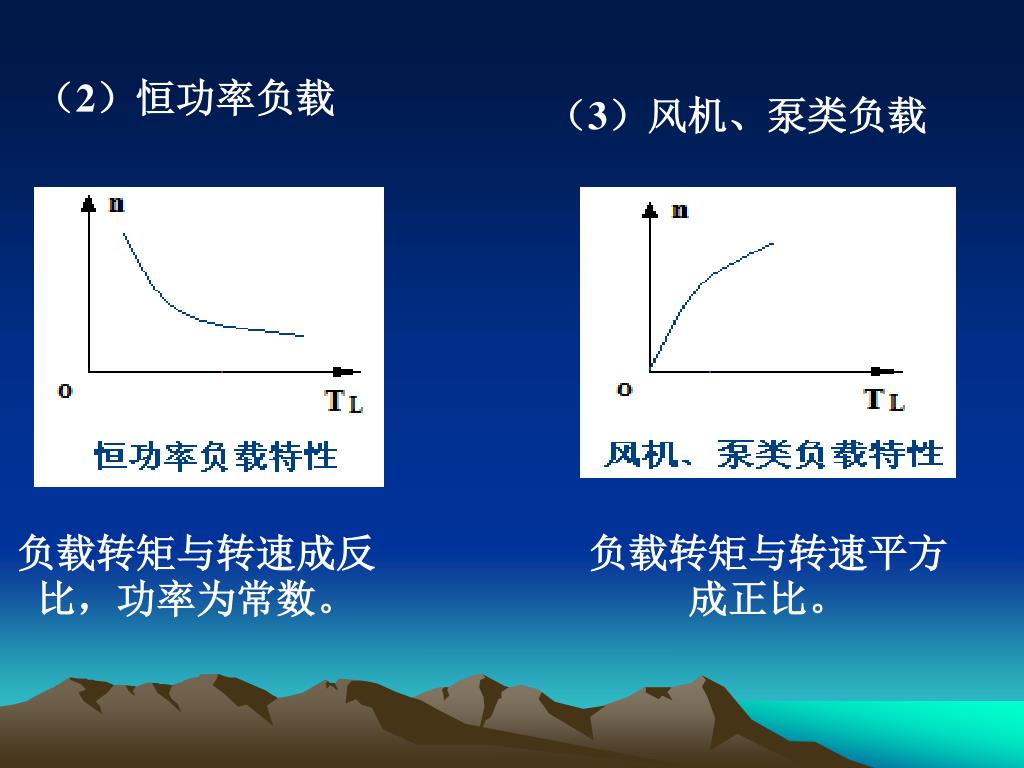 （2）恒功率负载

n

o

$T_L$

恒功率负载特性

负载转矩与转速成反比，功率为常数。

（3）风机、泵类负载

n

o

$T_L$

风机、泵类负载特性

负载转矩与转速平方成正比。